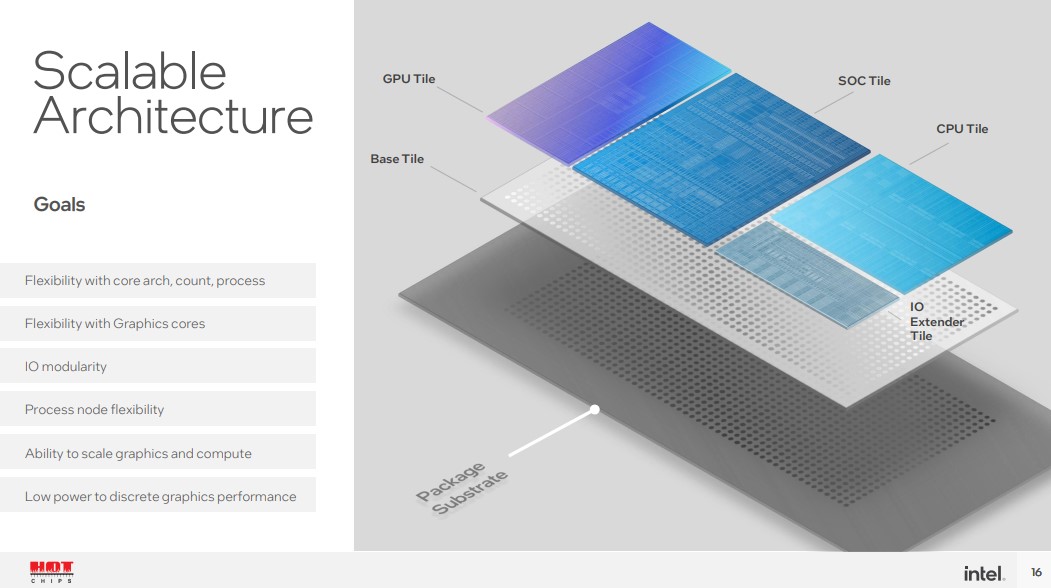 Scalable Architecture

Goals

Flexibility with core arch, count, process

Flexibility with Graphics cores

IO modularity

Process node flexibility

Ability to scale graphics and compute

Low power to discrete graphics performance

GPU Tile

SOC Tile

CPU Tile

Base Tile

IO Extender Tile

Package Substrate

HOT CHIPS

intel.

16